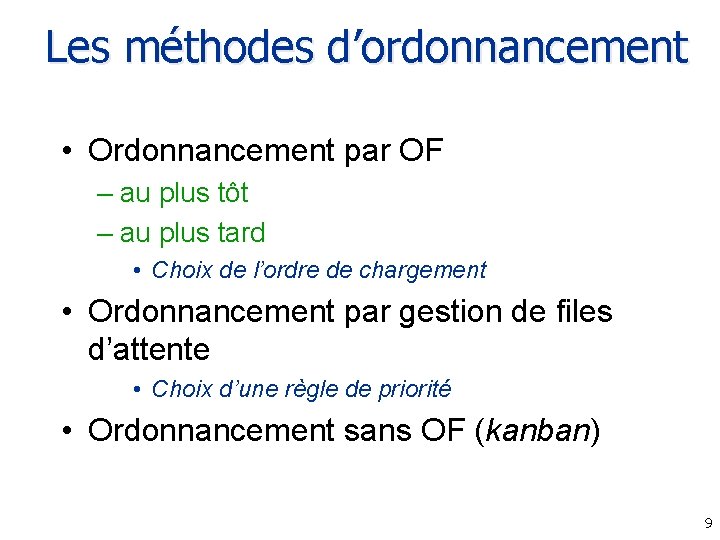 Les méthodes d’ordonnancement

• Ordonnancement par OF
– au plus tôt
– au plus tard
• Choix de l’ordre de chargement
• Ordonnancement par gestion de files d’attente
• Choix d’une règle de priorité
• Ordonnancement sans OF (kanban)

9